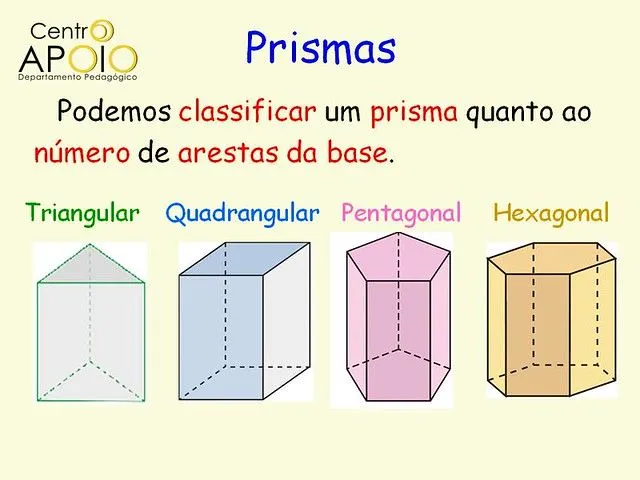 Centro
APOIO
Departamento Pedagógico

Prismas

Podemos classificar um prisma quanto ao número de arestas da base.

Triangular Quadrangular Pentagonal Hexagonal